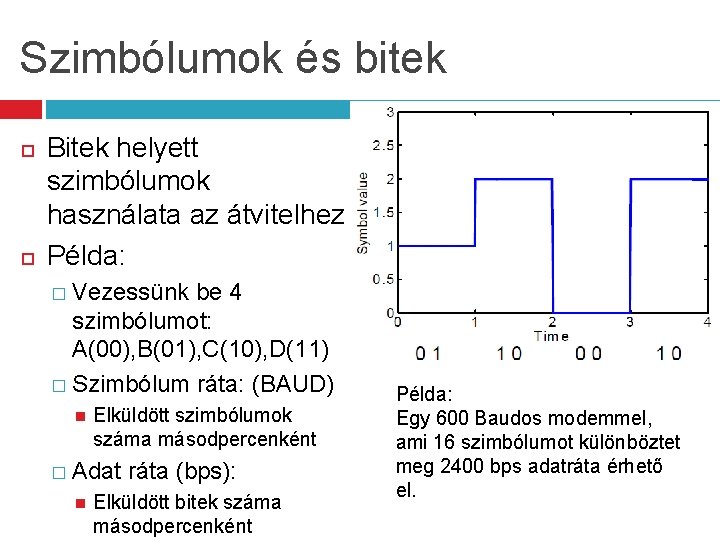 Szimbólumok és bitek

Bitek helyett szimbólumok használata az átvitelhez

Példa:

Vezessünk be 4 szimbólumot: A(00),B(01),C(10),D(11)

Szimbólum ráta: (BAUD)

Elküldött szimbólumok száma másodpercenként

Adat ráta (bps):

Elküldött bitek száma másodpercenként

3
2.5
2
1.5
1
0.5
0
Symbol value
0 1 2 3 4
Time

0 1 1 0 0 0 1 0

Példa:
Egy 600 Baudos modemmel, ami 16 szimbólumot különböztet meg 2400 bps adatráta érhető el.